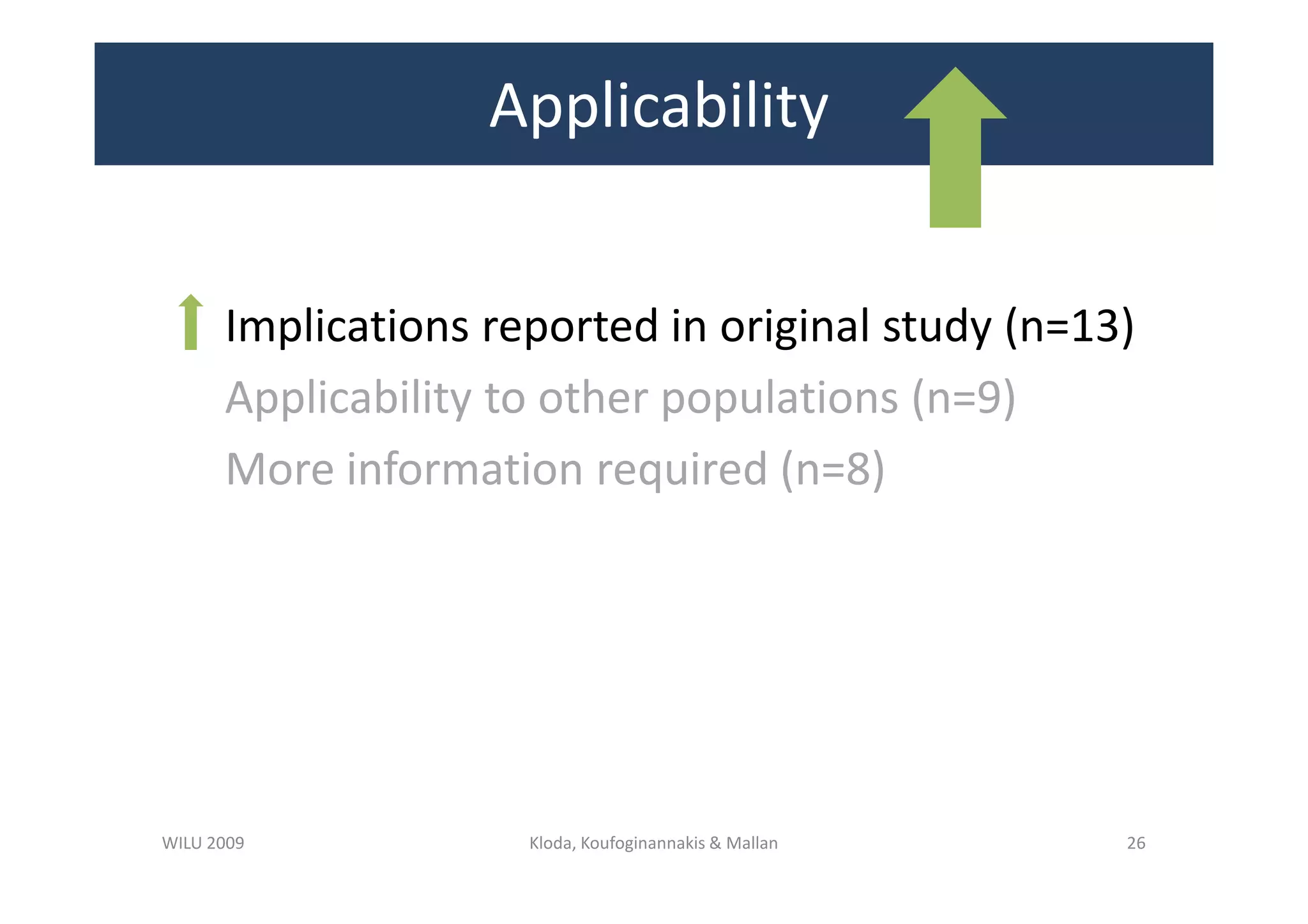 Applicability

Implications reported in original study (n=13)

Applicability to other populations (n=9)

More information required (n=8)

WILU 2009

Kloda, Koufoginannakis & Mallan

26